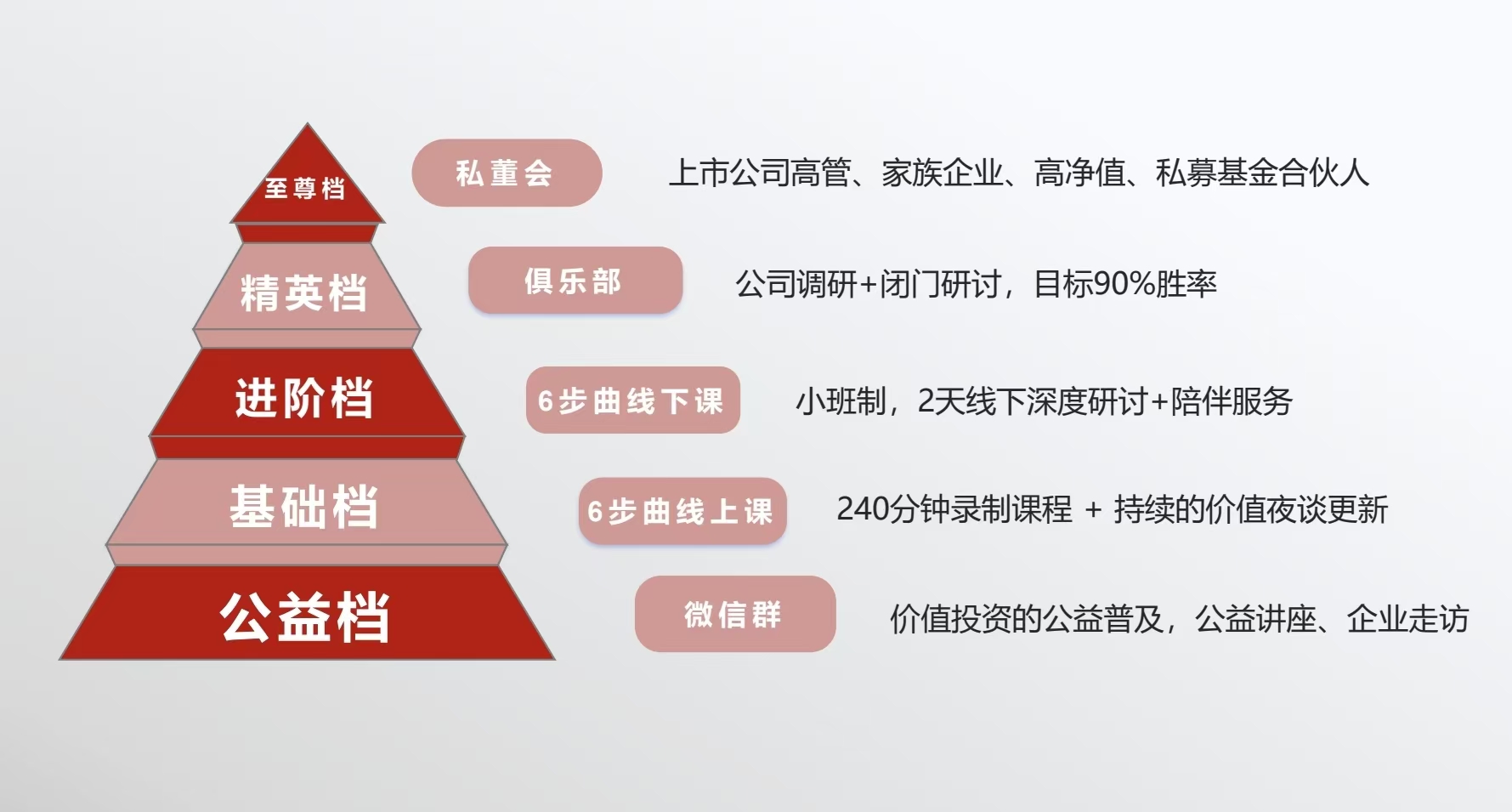 至尊档

私董会

上市公司高管、家族企业、高净值、私募基金合伙人

精英档

俱乐部

公司调研+闭门研讨，目标90%胜率

进阶档

6步曲线下课

小班制，2天线下深度研讨+陪伴服务

基础档

6步曲线上课

240分钟录制课程 + 持续的价值夜谈更新

公益档

微信群

价值投资的公益普及，公益讲座、企业走访